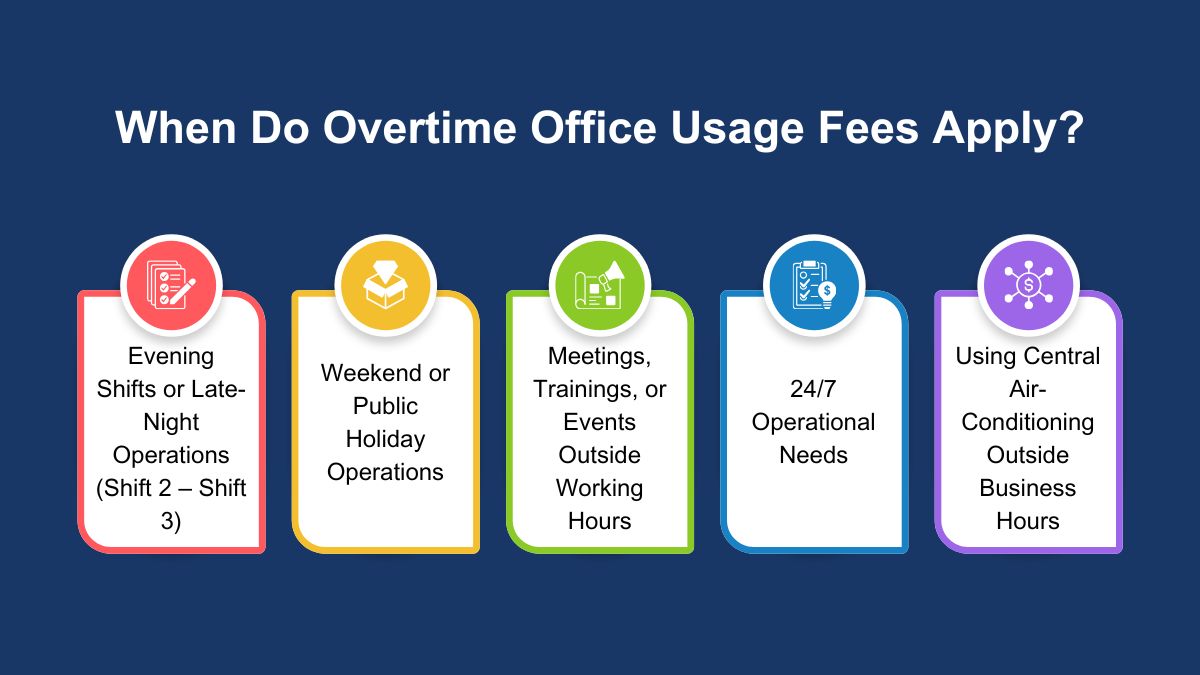 When Do Overtime Office Usage Fees Apply?

Evening Shifts or Late-Night Operations (Shift 2 – Shift 3)

Weekend or Public Holiday Operations

Meetings, Trainings, or Events Outside Working Hours

24/7 Operational Needs

Using Central Air-Conditioning Outside Business Hours